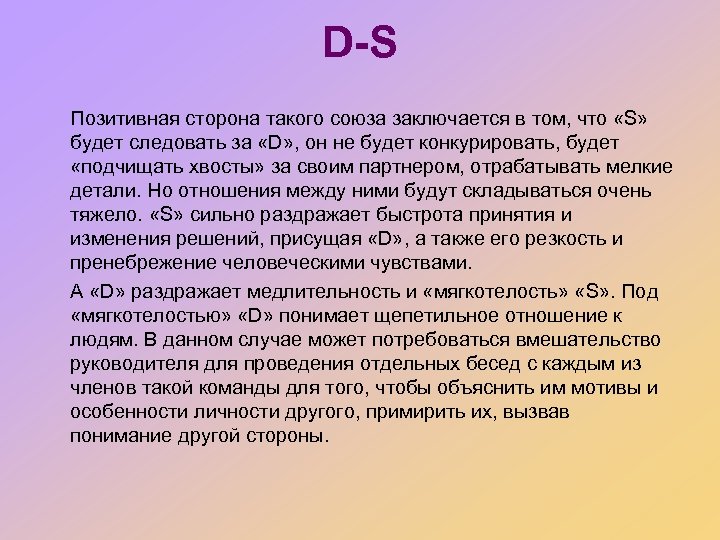 D-S

Позитивная сторона такого союза заключается в том, что «S» будет следовать за «D», он не будет конкурировать, будет «подчищать хвосты» за своим партнером, отрабатывать мелкие детали. Но отношения между ними будут складываться очень тяжело. «S» сильно раздражает быстрота принятия и изменения решений, присущая «D», а также его резкость и пренебрежение человеческими чувствами.

А «D» раздражает медлительность и «мягкотелость» «S». Под «мягкотелостью» «D» понимает щепетильное отношение к людям. В данном случае может потребоваться вмешательство руководителя для проведения отдельных бесед с каждым из членов такой команды для того, чтобы объяснить им мотивы и особенности личности другого, примирить их, вызвав понимание другой стороны.